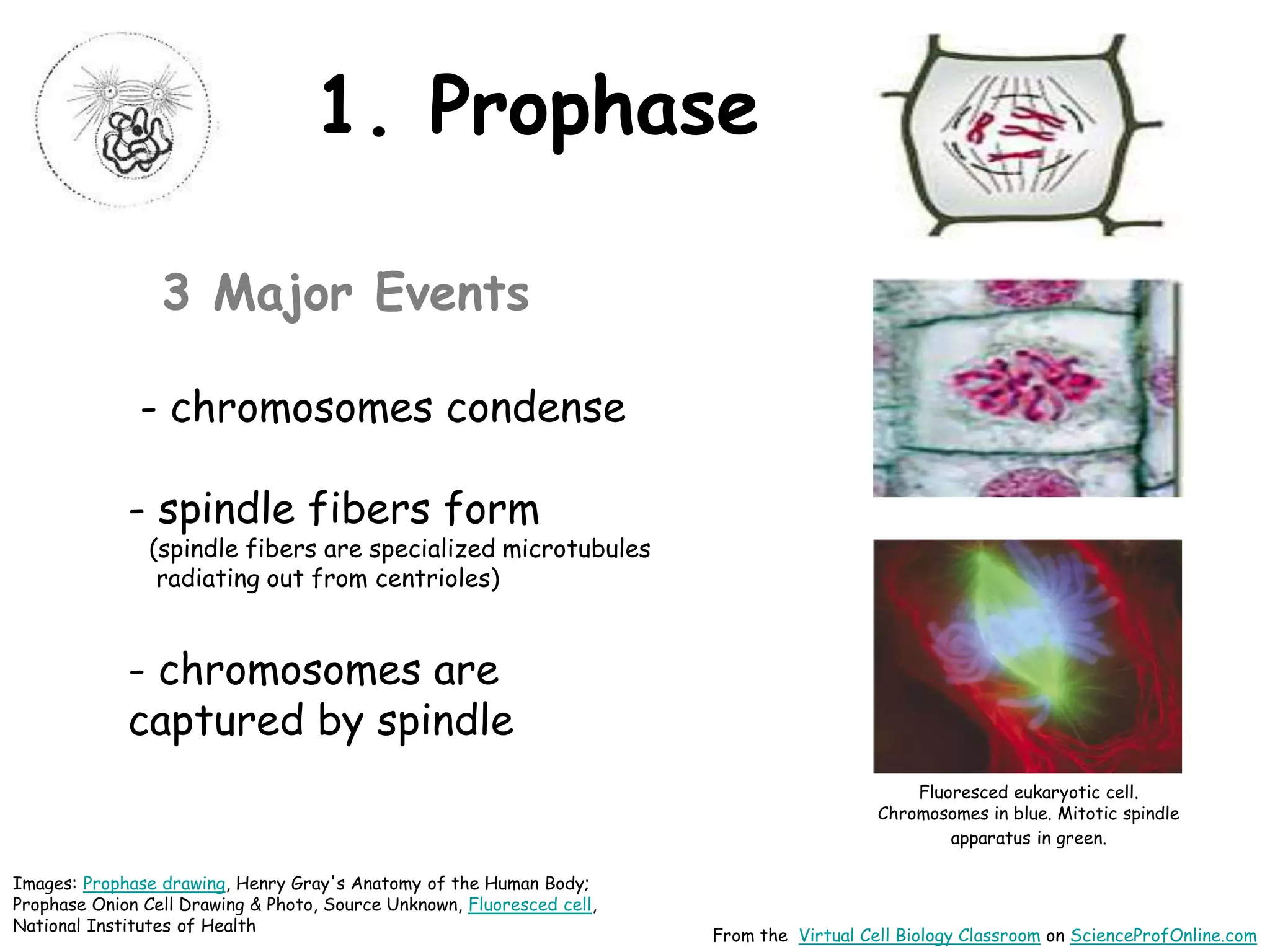 1. Prophase

3 Major Events

- chromosomes condense

- spindle fibers form
(spindle fibers are specialized microtubules radiating out from centrioles)

- chromosomes are captured by spindle

Fluoresced eukaryotic cell. Chromosomes in blue. Mitotic spindle apparatus in green.

Images: Prophase drawing, Henry Gray's Anatomy of the Human Body; Prophase Onion Cell Drawing & Photo, Source Unknown, Fluoresced cell, National Institutes of Health

From the Virtual Cell Biology Classroom on ScienceProfOnline.com